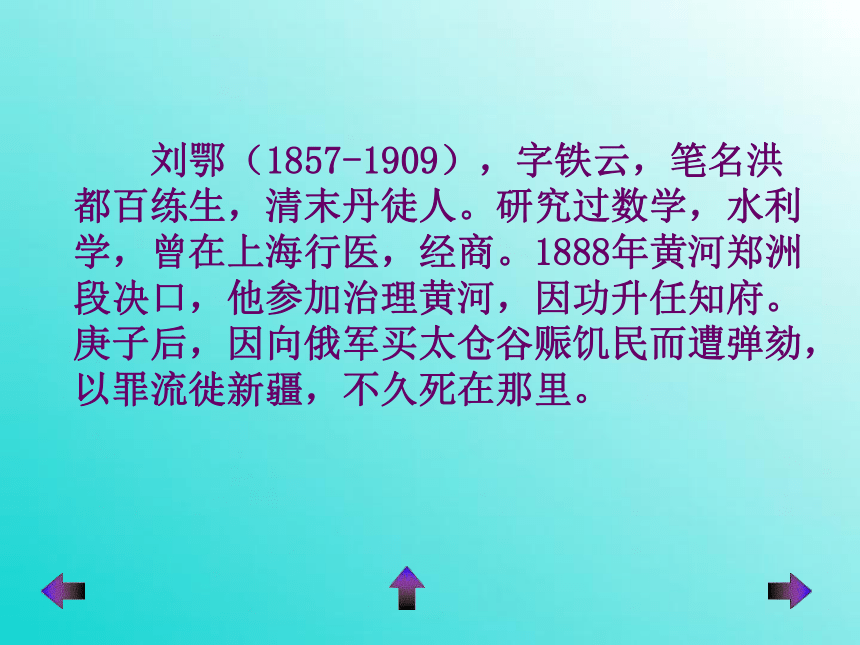 刘鄂（1857-1909），字铁云，笔名洪都百练生，清末丹徒人。研究过数学，水利学，曾在上海行医，经商。1888年黄河郑洲段决口，他参加治理黄河，因功升任知府。庚子后，因向俄军买太仓谷赈饥民而遭弹劾，以罪流徙新疆，不久死在那里。